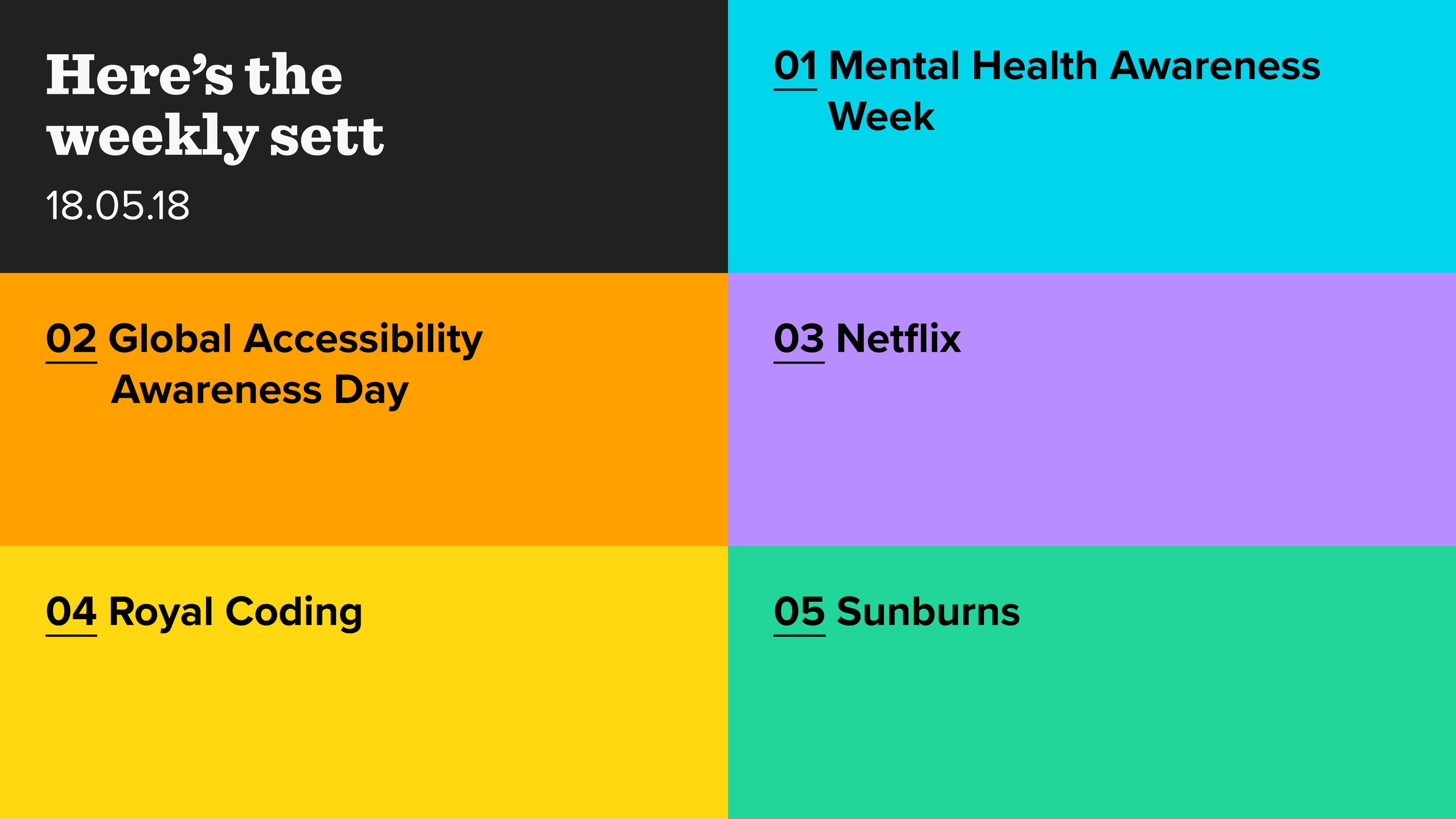 Here's the weekly sett

18.05.18

01 Mental Health Awareness Week

02 Global Accessibility Awareness Day

03 Netflix

04 Royal Coding

05 Sunburns